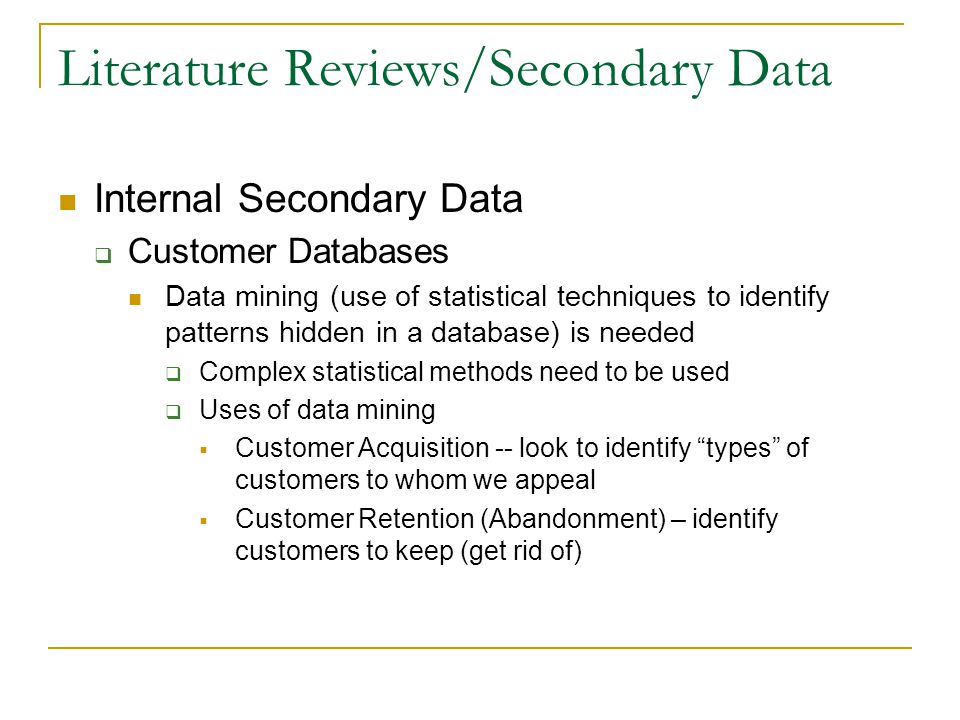 Literature Reviews/Secondary Data

Internal Secondary Data

Customer Databases

Data mining (use of statistical techniques to identify patterns hidden in a database) is needed

Complex statistical methods need to be used

Uses of data mining

Customer Acquisition -- look to identify “types” of customers to whom we appeal

Customer Retention (Abandonment) – identify customers to keep (get rid of)